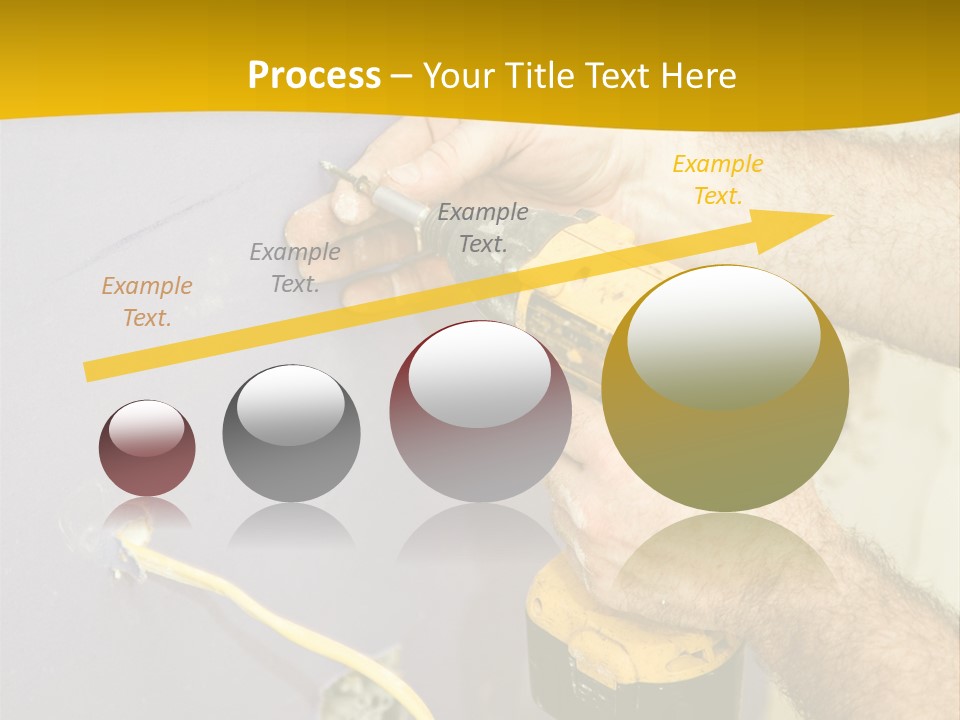 Process – Your Title Text Here

Example Text.

Example Text.

Example Text.

Example Text.